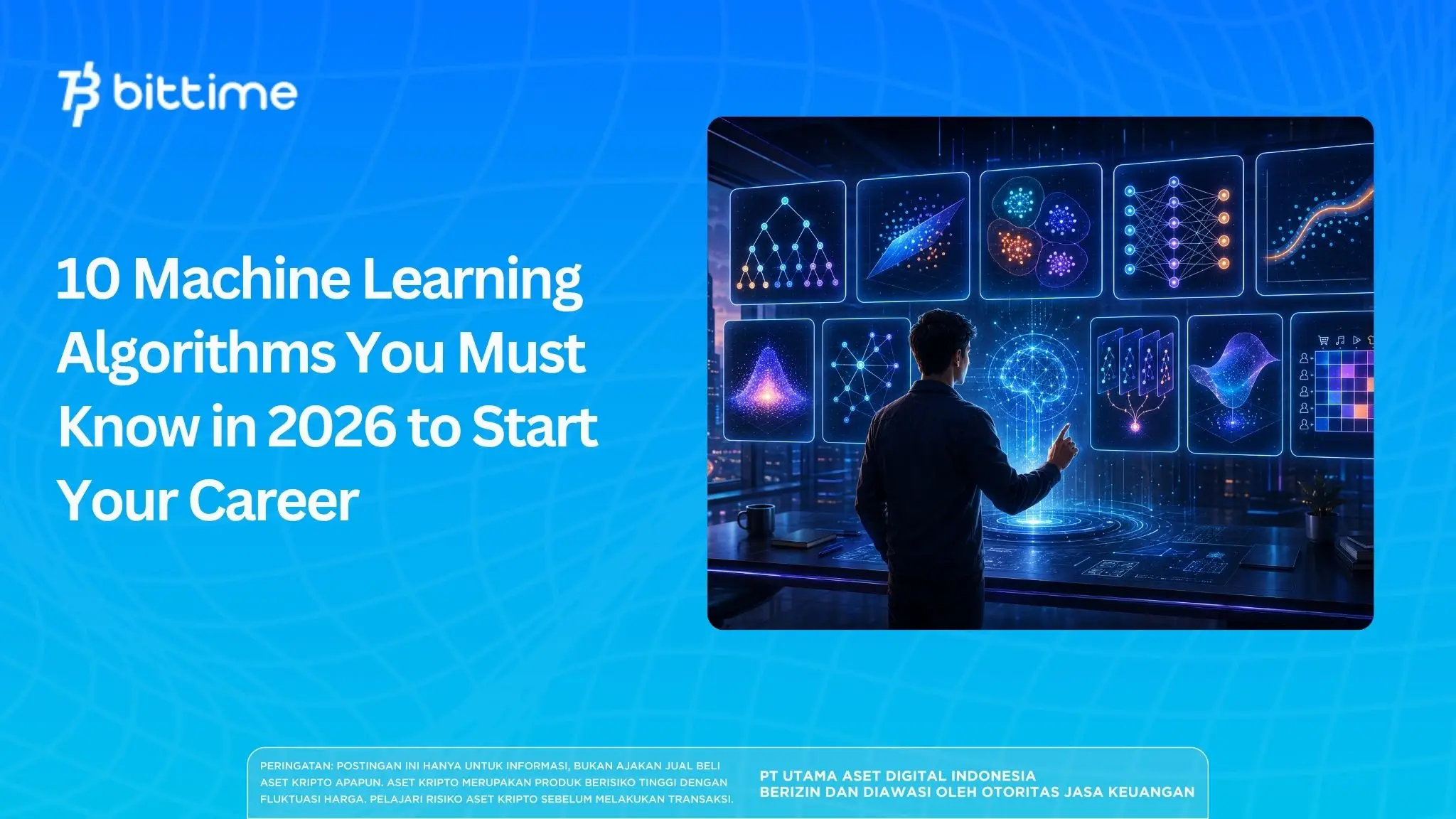 bittime

10 Machine Learning Algorithms You Must Know in 2026 to Start Your Career

PERINGATAN: POSTINGAN INI HANYA UNTUK INFORMASI, BUKAN AJAKAN JUAL BELI ASET KRIPTO APAPUN. ASET KRIPTO MERUPAKAN PRODUK BERISIKO TINGGI DENGAN FLUKTUASI HARGA. PELAJARI RISIKO ASET KRIPTO SEBELUM MELAKUKAN TRANSAKSI.

PT UTAMA ASET DIGITAL INDONESIA
BERIZIN DAN DIAWASI OLEH OTORITAS JASA KEUANGAN